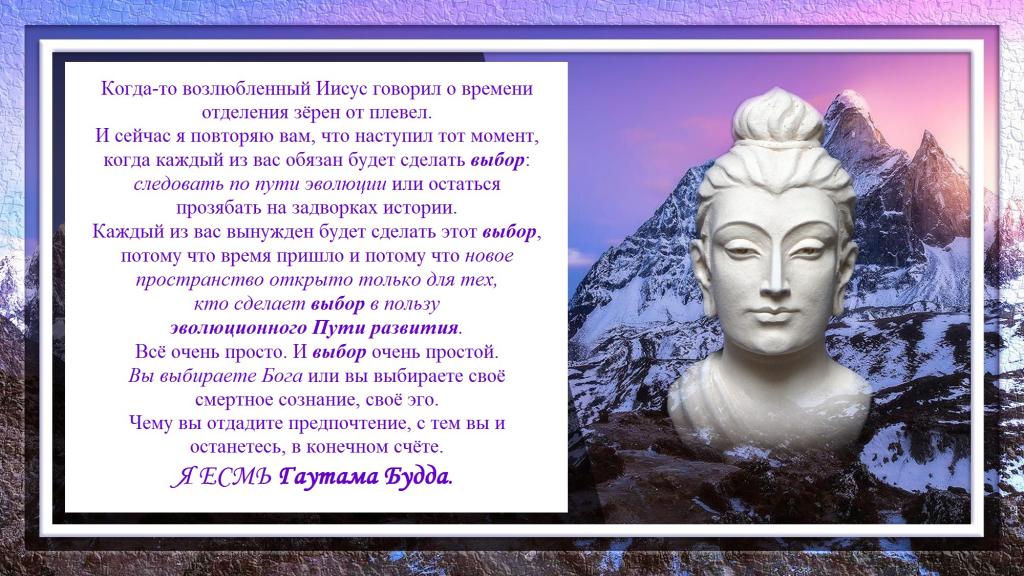 Когда-то возлюбленный Иисус говорил о времени отделения зёрен от плевел.
И сейчас я повторяю вам, что наступил тот момент, когда каждый из вас обязан будет сделать выбор: следовать по пути эволюции или остаться прозябать на задворках истории.
Каждый из вас вынужден будет сделать этот выбор, потому что время пришло и потому что новое пространство открыто только для тех, кто сделает выбор в пользу эволюционного Пути развития.
Всё очень просто. И выбор очень простой.
Вы выбираете Бога или вы выбираете своё смертное сознание, своё эго.
Чему вы отдадите предпочтение, с тем вы и останетесь, в конечном счёте.
Я ЕСМЬ Гаутама Будда.